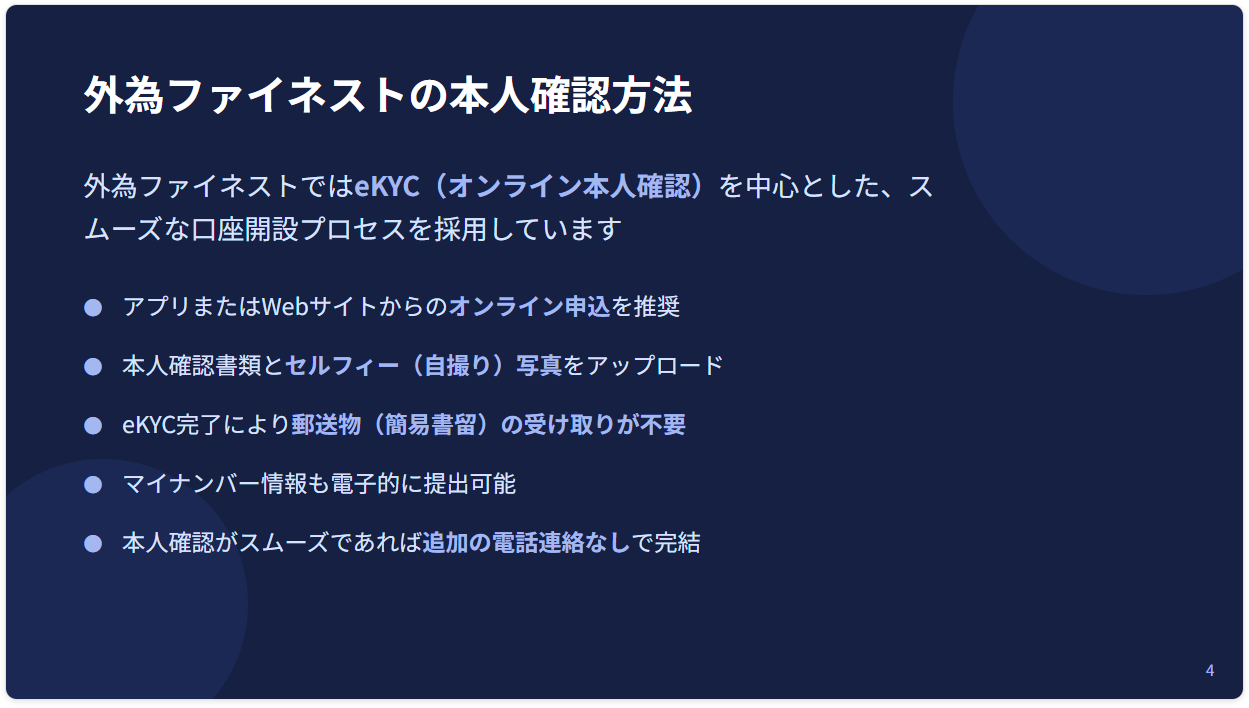 外為ファイネストの本人確認方法

外為ファイネストではeKYC（オンライン本人確認）を中心とした、スムーズな口座開設プロセスを採用しています

アプリまたはWebサイトからのオンライン申込を推奨

本人確認書類とセルフィー（自撮り）写真をアップロード

eKYC完了により郵送物（簡易書留）の受け取りが不要

マイナンバー情報も電子的に提出可能

本人確認がスムーズであれば追加の電話連絡なしで完結

4